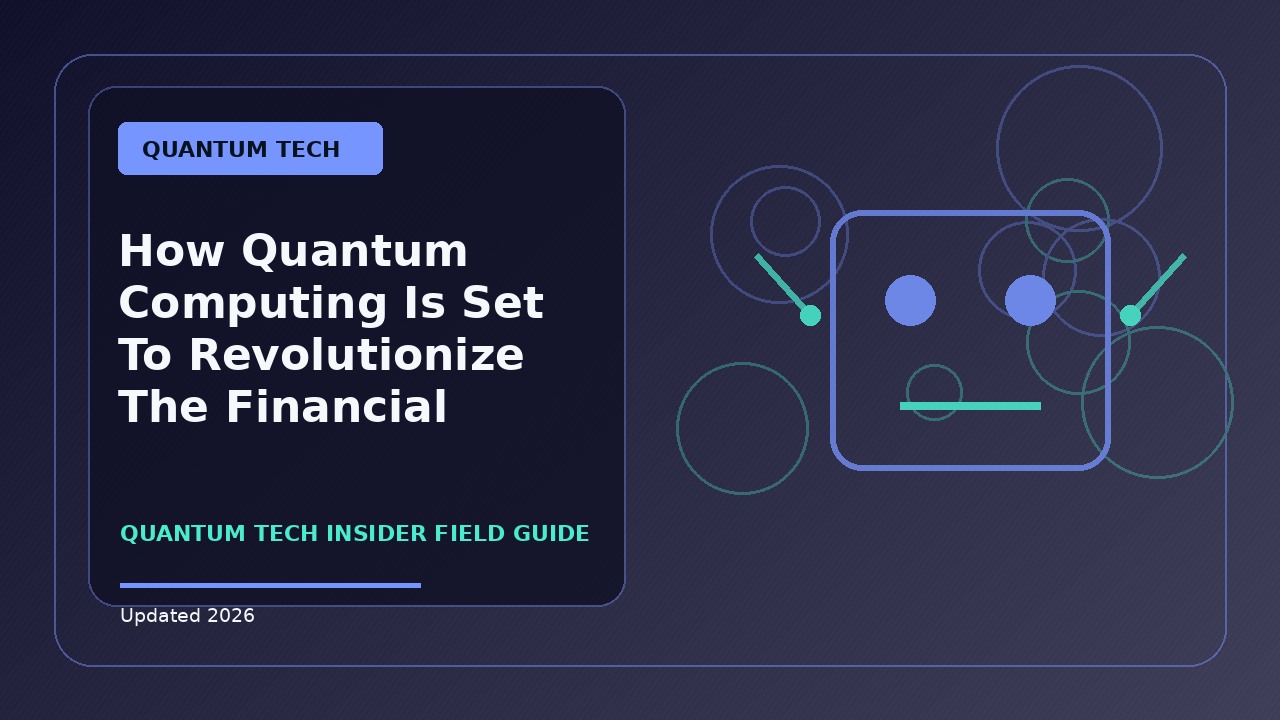 QUANTUM TECH

How Quantum Computing Is Set To Revolutionize The Financial

QUANTUM TECH INSIDER FIELD GUIDE

Updated 2026